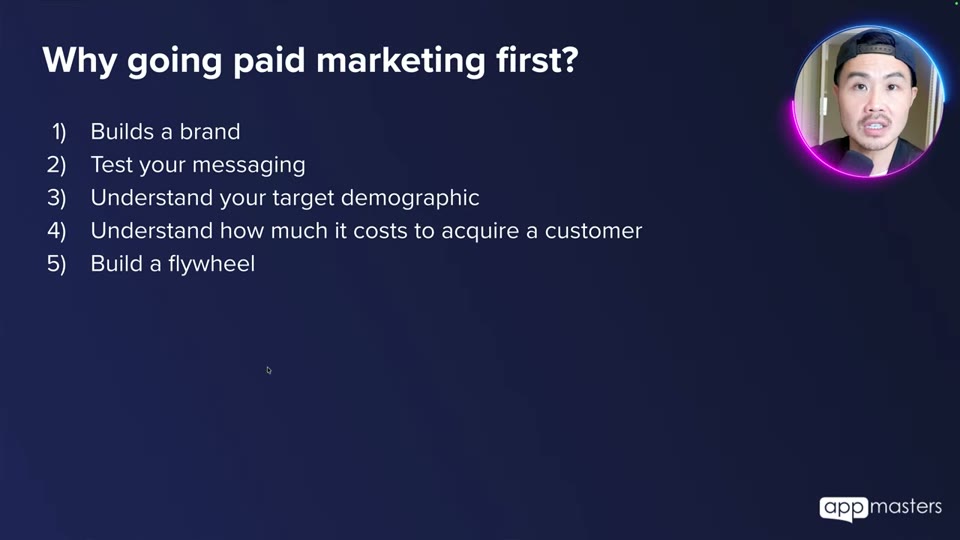 Why going paid marketing first?

1) Builds a brand
2) Test your messaging
3) Understand your target demographic
4) Understand how much it costs to acquire a customer
5) Build a flywheel

app masters